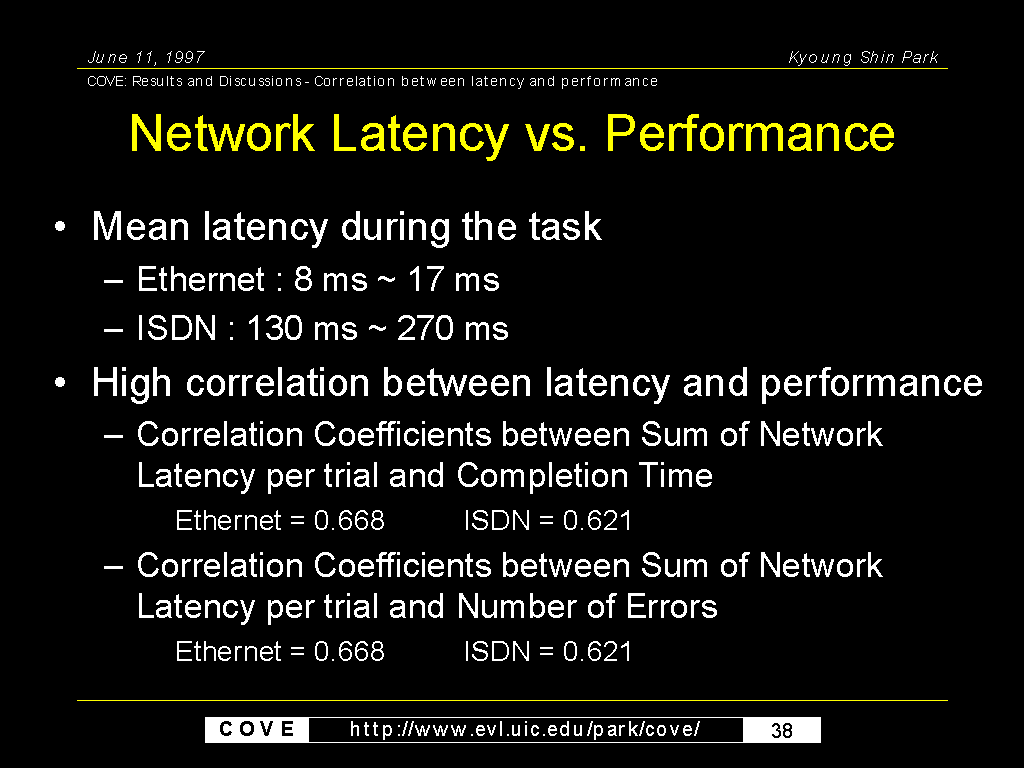 June 11, 1997

Kyoung Shin Park

COVE: Results and Discussions - Correlation between latency and performance

Network Latency vs. Performance

• Mean latency during the task
– Ethernet : 8 ms ~ 17 ms
– ISDN : 130 ms ~ 270 ms

• High correlation between latency and performance
– Correlation Coefficients between Sum of Network Latency per trial and Completion Time
Ethernet = 0.668 ISDN = 0.621
– Correlation Coefficients between Sum of Network Latency per trial and Number of Errors
Ethernet = 0.668 ISDN = 0.621

COVE http://www.evl.uic.edu/park/cove/ 38